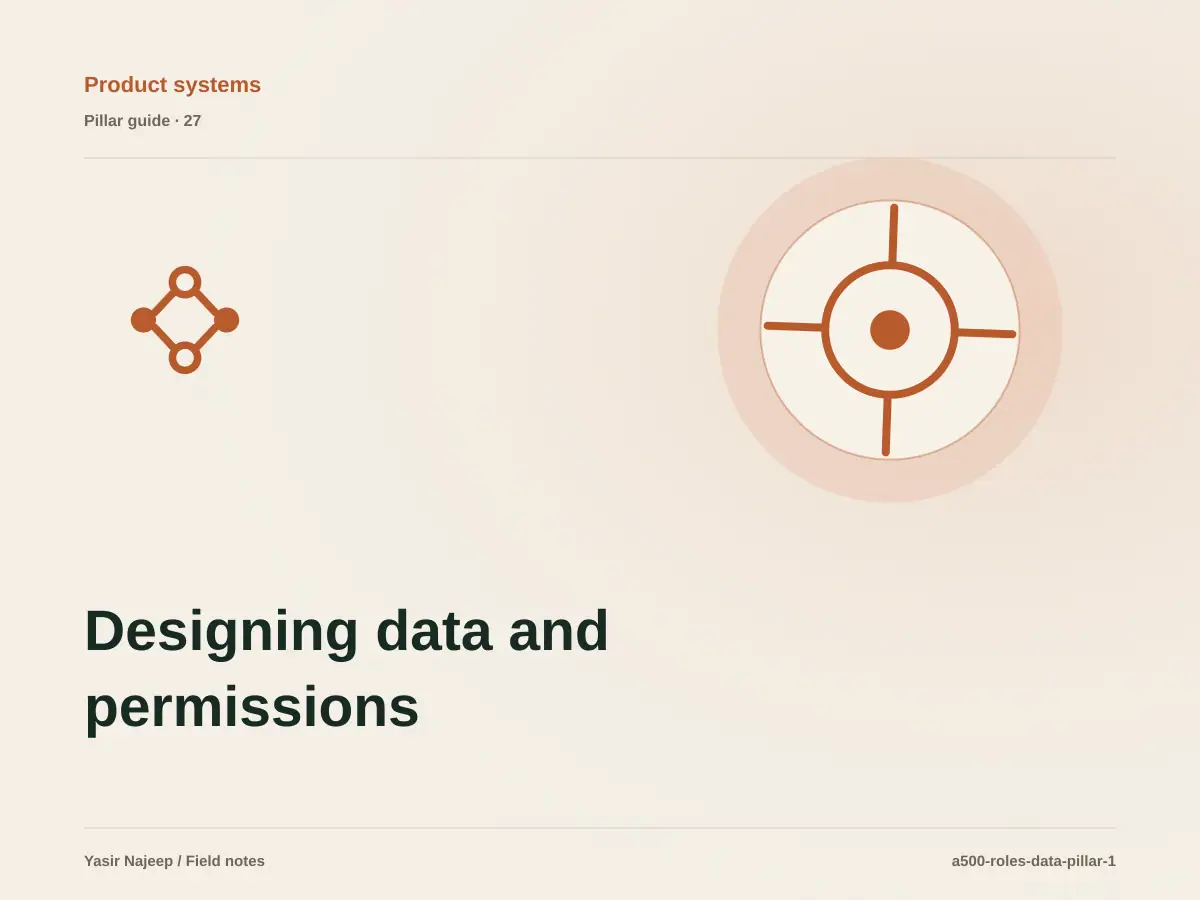 Product systems

Pillar guide · 27

Designing data and permissions

Yasir Najeep / Field notes

a500-roles-data-pillar-1